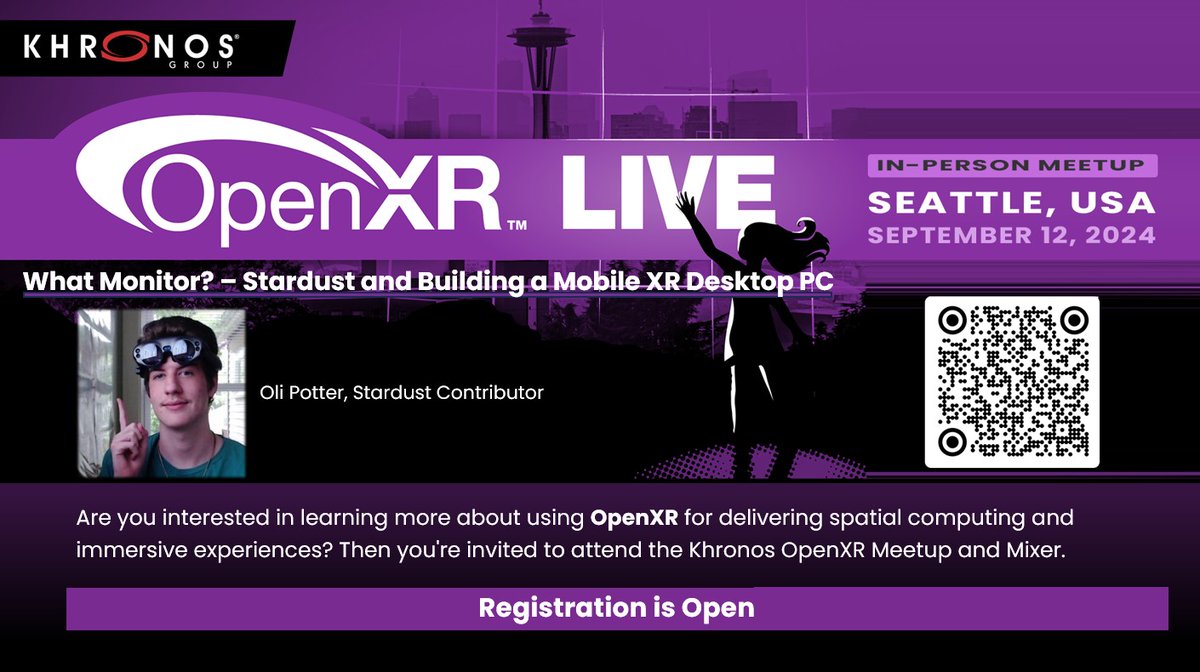 KHRONOS® GROUP

OpenXR™ LIVE

IN-PERSON MEETUP
SEATTLE, USA
SEPTEMBER 12, 2024

What Monitor? – Stardust and Building a Mobile XR Desktop PC

Oli Potter, Stardust Contributor

Are you interested in learning more about using OpenXR for delivering spatial computing and immersive experiences? Then you're invited to attend the Khronos OpenXR Meetup and Mixer.

Registration is Open